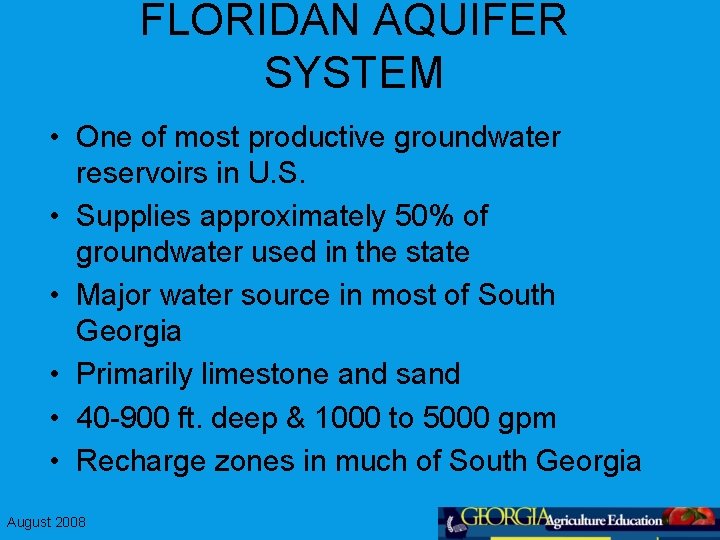 FLORIDAN AQUIFER SYSTEM

• One of most productive groundwater reservoirs in U.S.
• Supplies approximately 50% of groundwater used in the state
• Major water source in most of South Georgia
• Primarily limestone and sand
• 40-900 ft. deep & 1000 to 5000 gpm
• Recharge zones in much of South Georgia

August 2008

GEORGIA Agriculture Education